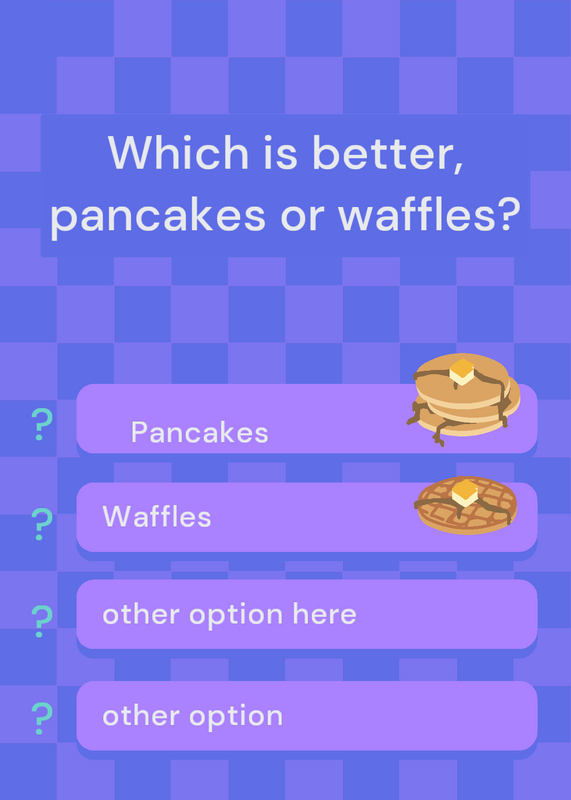 Which is better, pancakes or waffles?

?
Pancakes

?
Waffles

?
other option here

?
other option